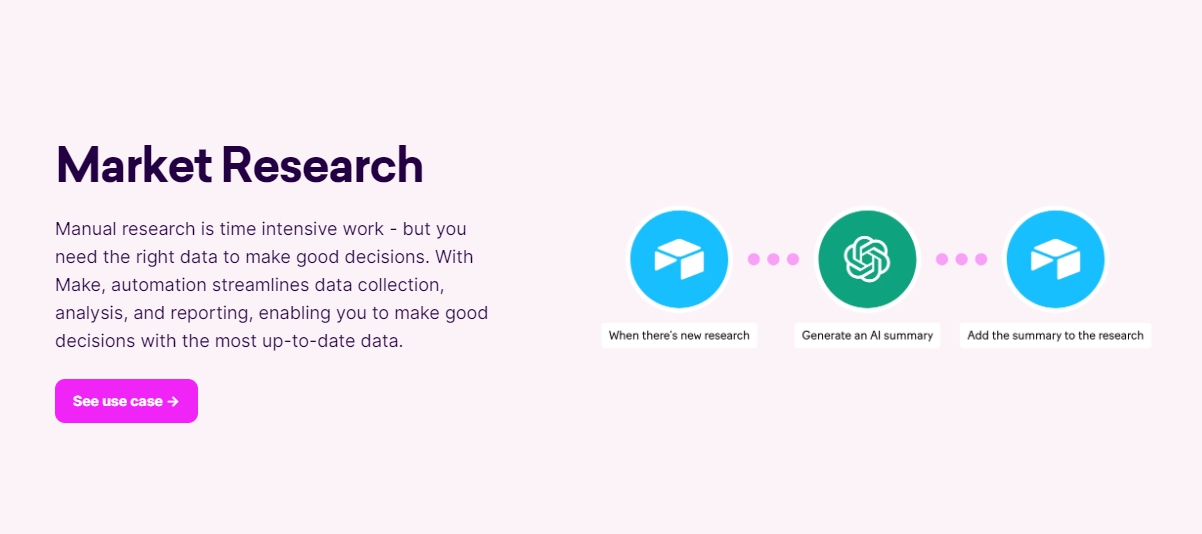 Market Research

Manual research is time intensive work - but you need the right data to make good decisions. With Make, automation streamlines data collection, analysis, and reporting, enabling you to make good decisions with the most up-to-date data.

See use case →

When there's new research

Generate an AI summary

Add the summary to the research